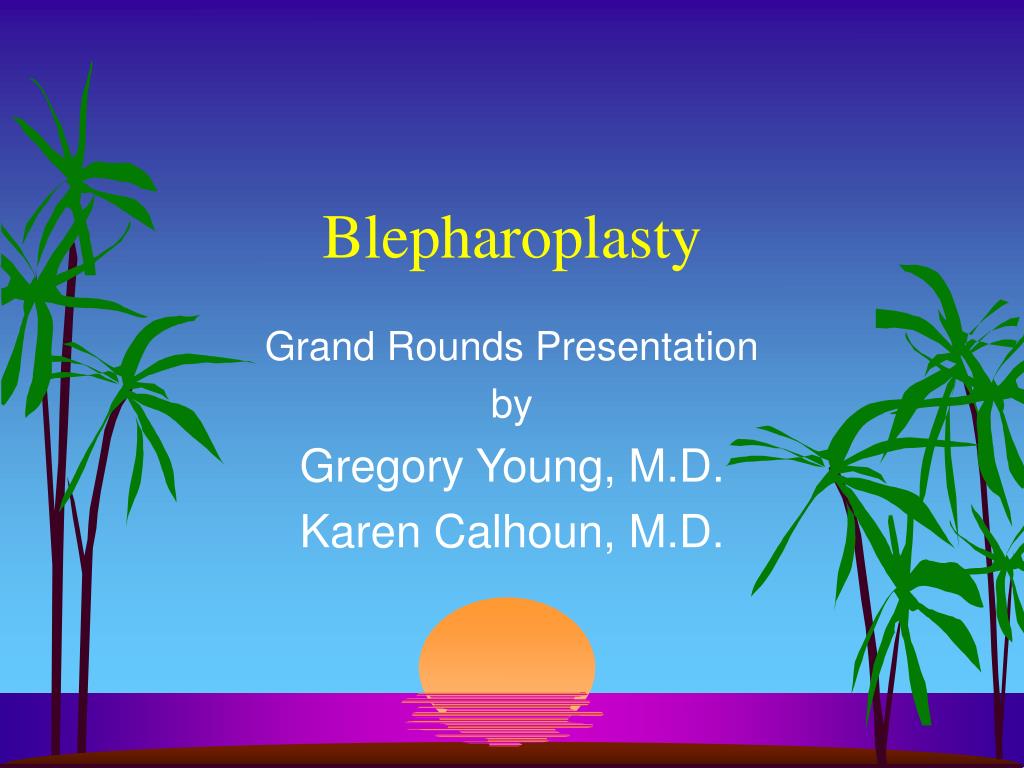 Blepharoplasty

Grand Rounds Presentation
by
Gregory Young, M.D.
Karen Calhoun, M.D.